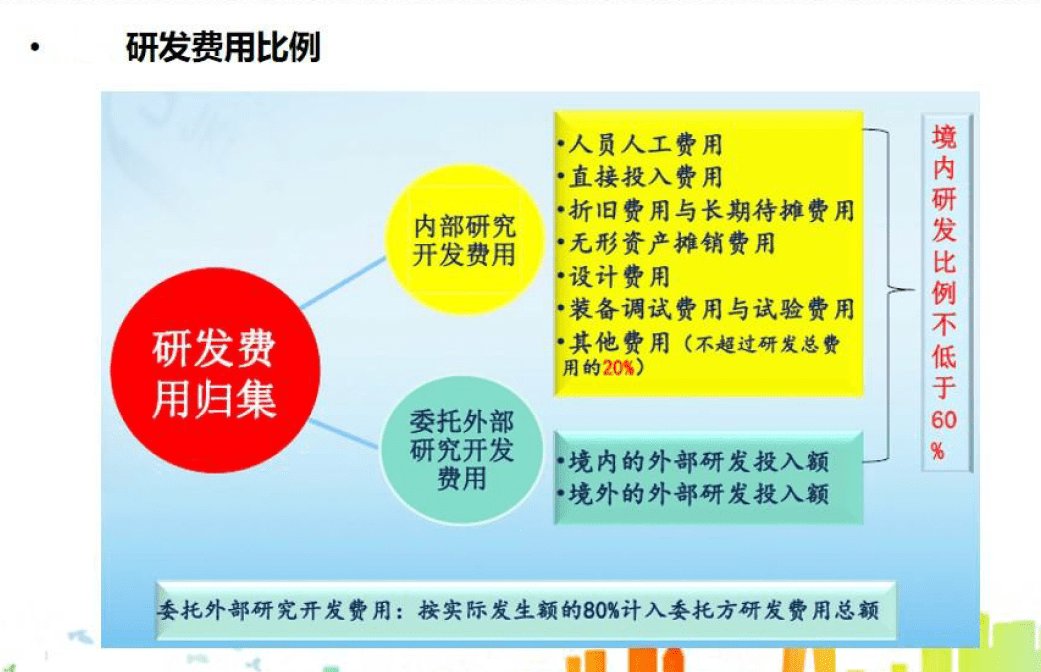 • 研发费用比例

研发费用归集

内部研究开发费用

委托外部研究开发费用

•人员人工费用
•直接投入费用
•折旧费用与长期待摊费用
•无形资产摊销费用
•设计费用
•装备调试费用与试验费用
•其他费用（不超过研发总费用的20%）

•境内的外部研发投入额
•境外的外部研发投入额

境内研发比例不低于60%

委托外部研究开发费用：按实际发生额的80%计入委托方研发费用总额